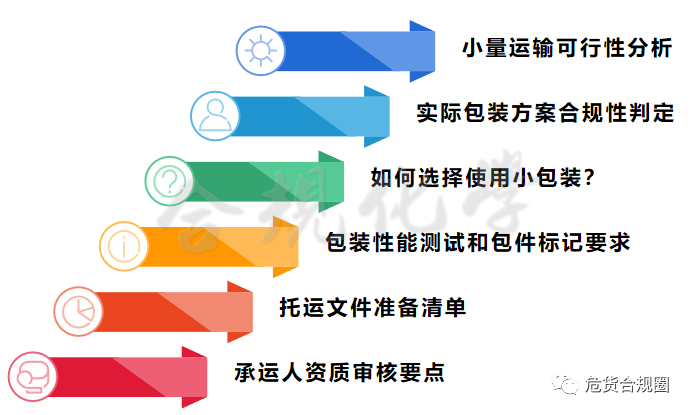 小量运输可行性分析

实际包装方案合规性判定

如何选择使用小包装？

包装性能测试和包件标记要求

托运文件准备清单

承运人资质审核要点

合规化学

危货合规圈